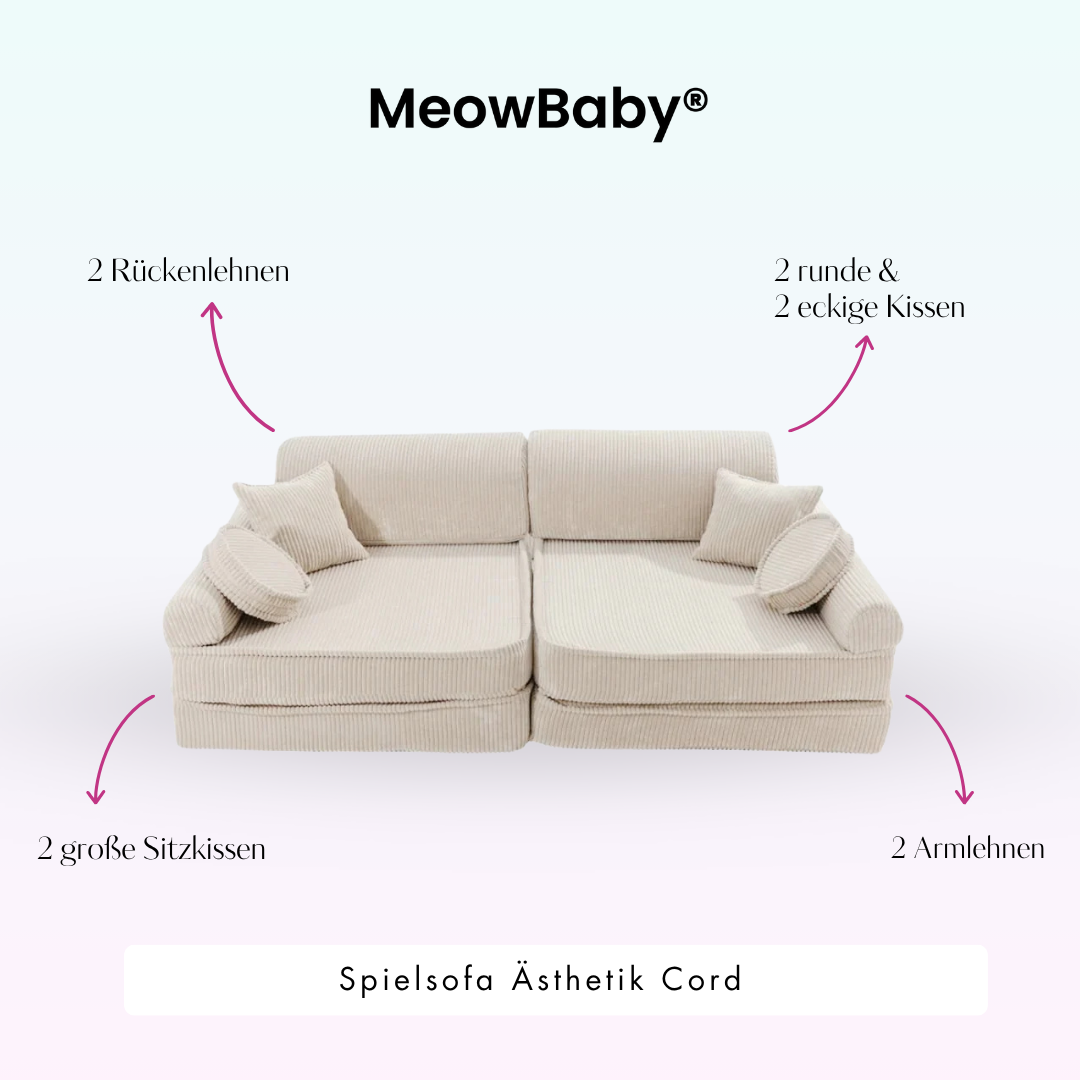 MeowBaby®

2 Rückenlehnen

2 runde &
2 eckige Kissen

2 große Sitzkissen

2 Armlehnen

Spielsofa Ästhetik Cord